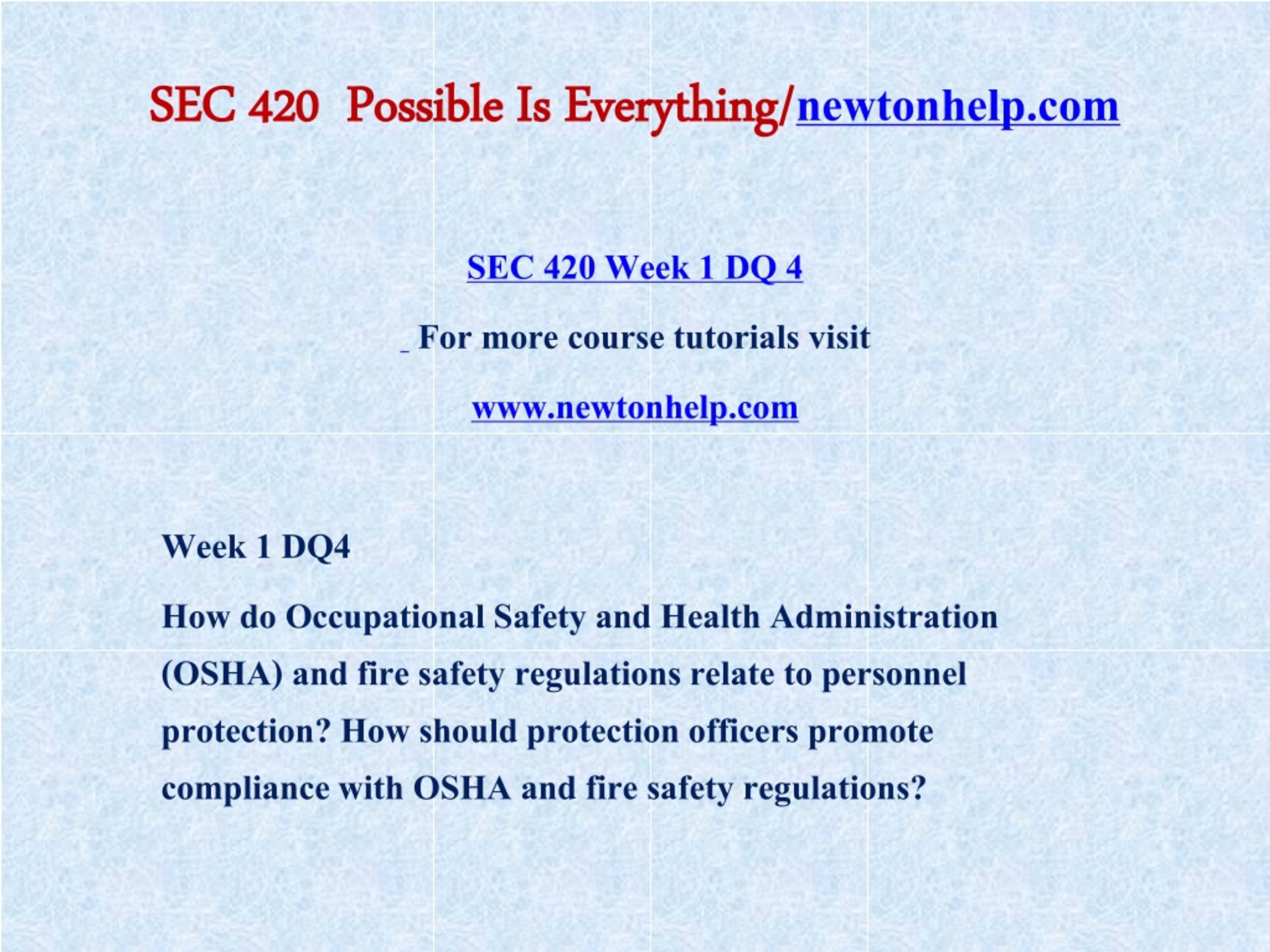 SEC 420 Possible Is Everything/newtonhelp.com

SEC 420 Week 1 DQ 4

For more course tutorials visit

www.newtonhelp.com

Week 1 DQ4

How do Occupational Safety and Health Administration (OSHA) and fire safety regulations relate to personnel protection? How should protection officers promote compliance with OSHA and fire safety regulations?